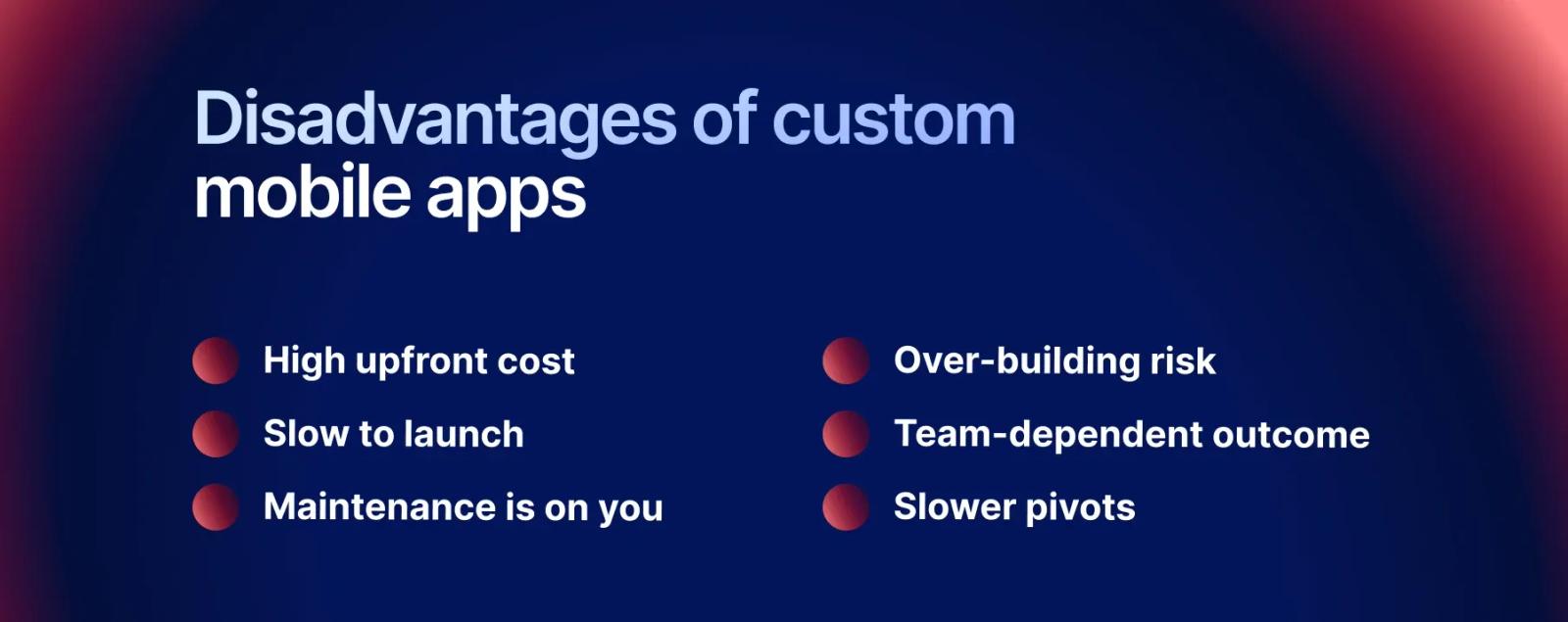 Disadvantages of custom mobile apps

High upfront cost
Slow to launch
Maintenance is on you

Over-building risk
Team-dependent outcome
Slower pivots